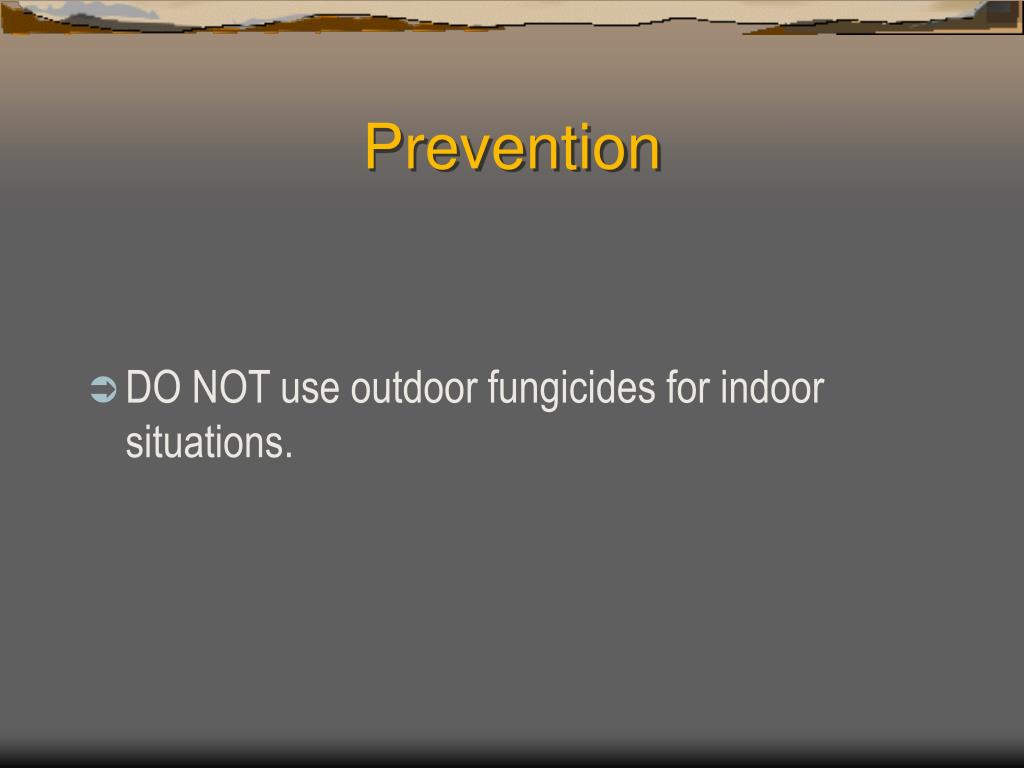 Prevention

DO NOT use outdoor fungicides for indoor situations.